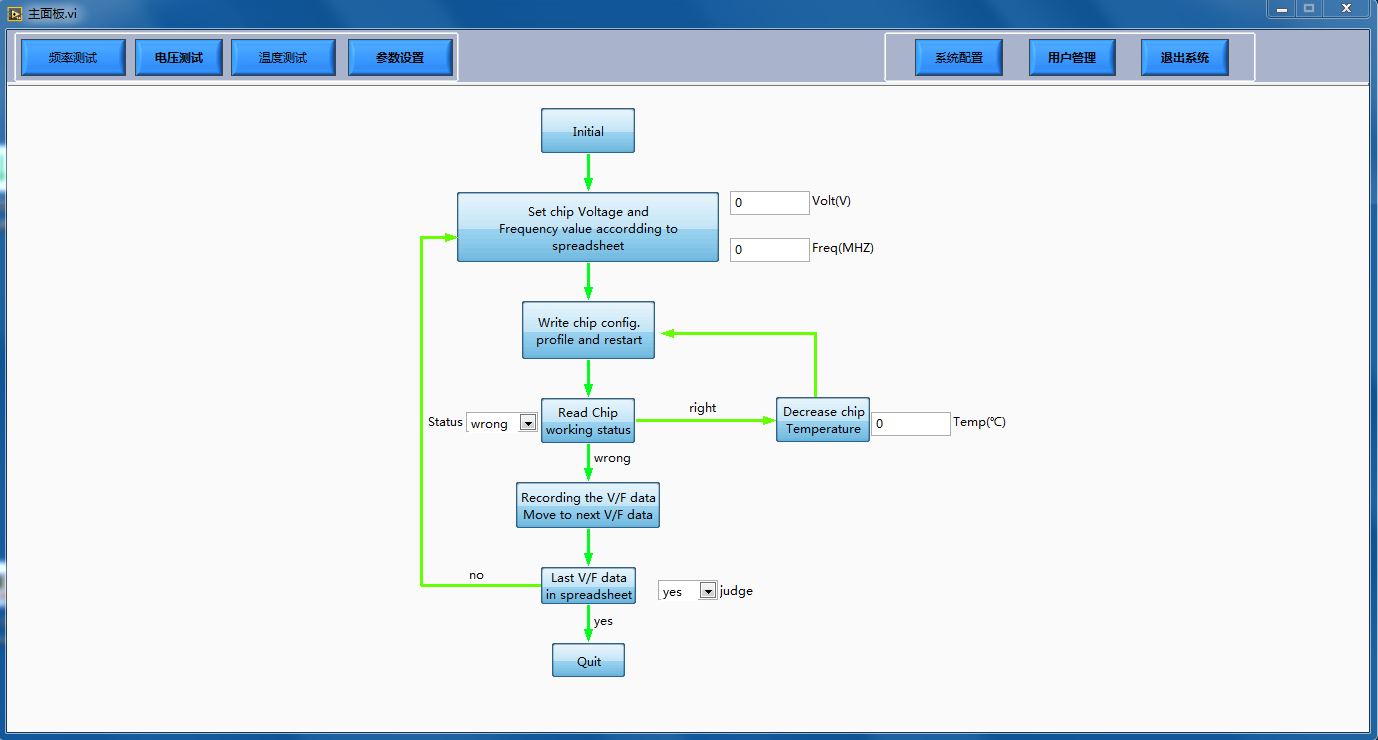 主面板.vi

频率测试 电压测试 温度测试 参数设置

系统配置 用户管理 退出系统

Initial

Set chip Voltage and Frequency value accordding to spreadsheet

0 Volt(V)

0 Freq(MHZ)

Write chip config. profile and restart

Status wrong

Read Chip working status

right

Decrease chip Temperature

0 Temp(℃)

wrong

Recording the V/F data Move to next V/F data

no

Last V/F data in spreadsheet

yes judge

yes

Quit